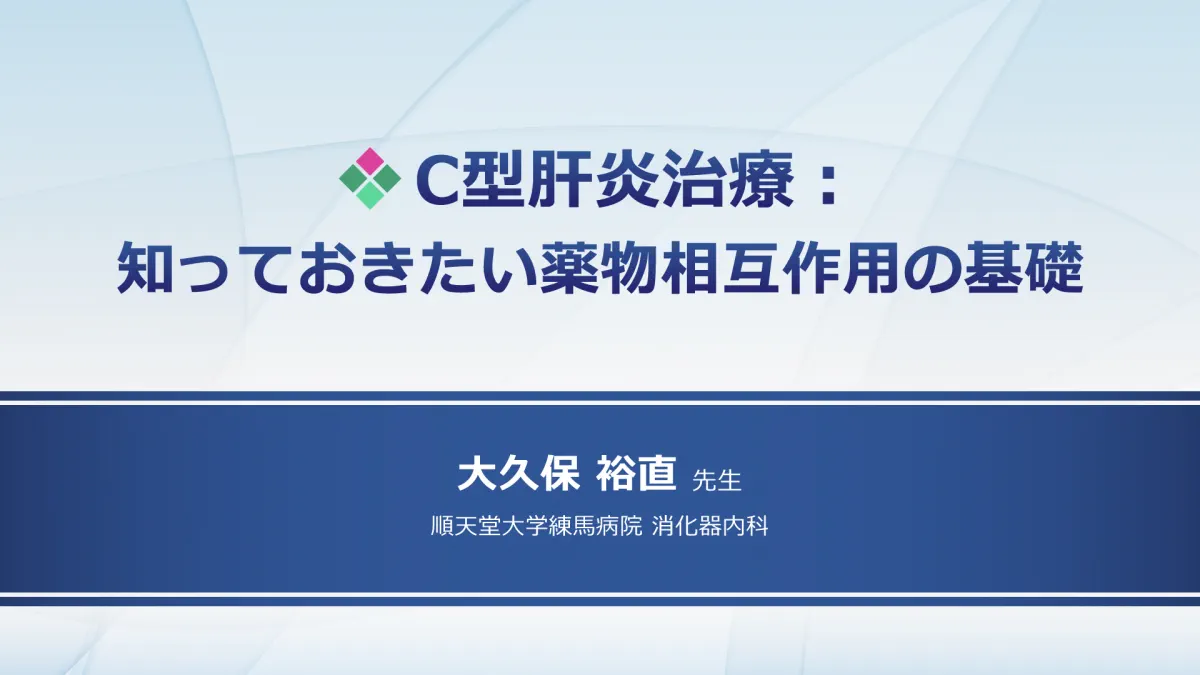 C型肝炎治療：
知っておきたい薬物相互作用の基礎

大久保 裕直 先生

順天堂大学練馬病院 消化器内科